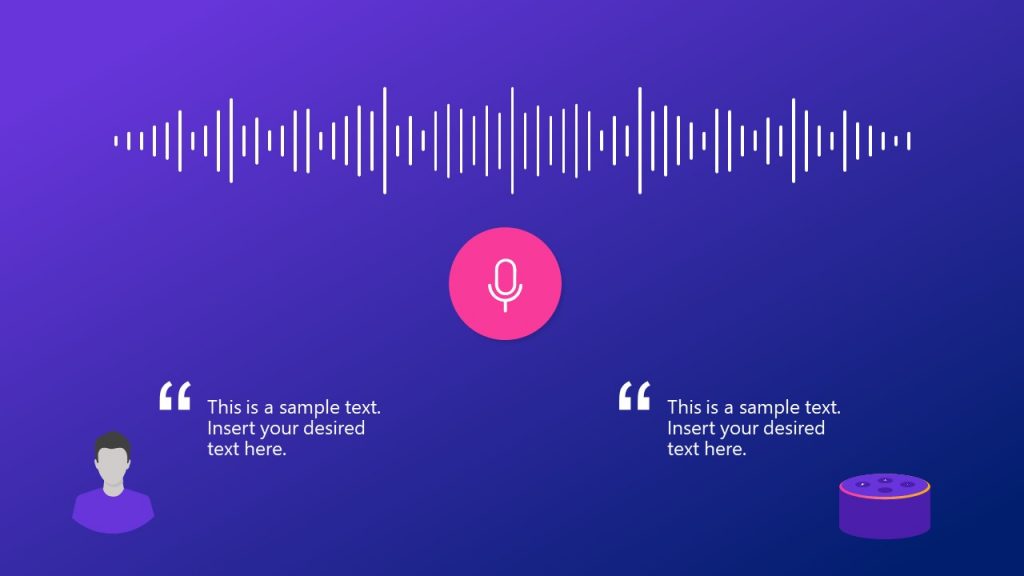 “ This is a sample text. Insert your desired text here.

“ This is a sample text. Insert your desired text here.